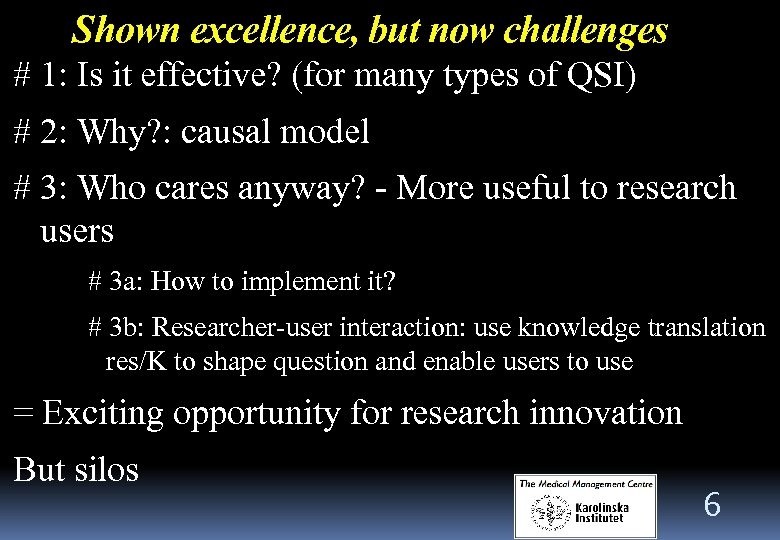 Shown excellence, but now challenges

# 1: Is it effective? (for many types of QSI)

# 2: Why?: causal model

# 3: Who cares anyway? - More useful to research users

# 3a: How to implement it?

# 3b: Researcher-user interaction: use knowledge translation res/K to shape question and enable users to use

= Exciting opportunity for research innovation

But silos

The Medical Management Centre

Karolinska Institutet

6